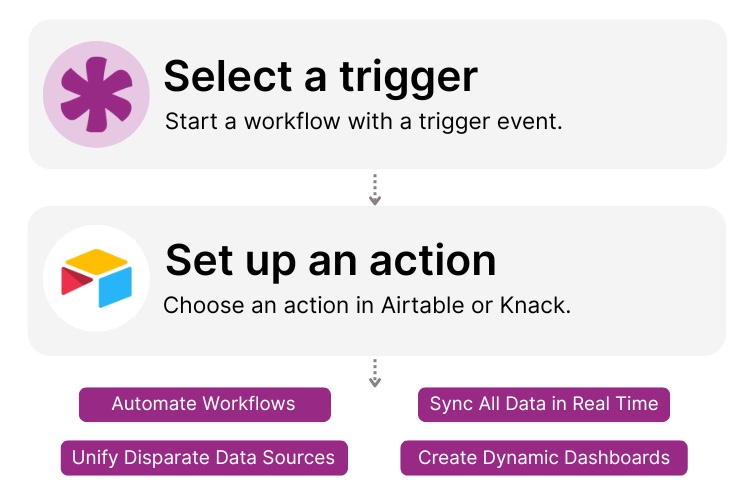 Select a trigger

Start a workflow with a trigger event.

Set up an action

Choose an action in Airtable or Knack.

Automate Workflows

Sync All Data in Real Time

Unify Disparate Data Sources

Create Dynamic Dashboards